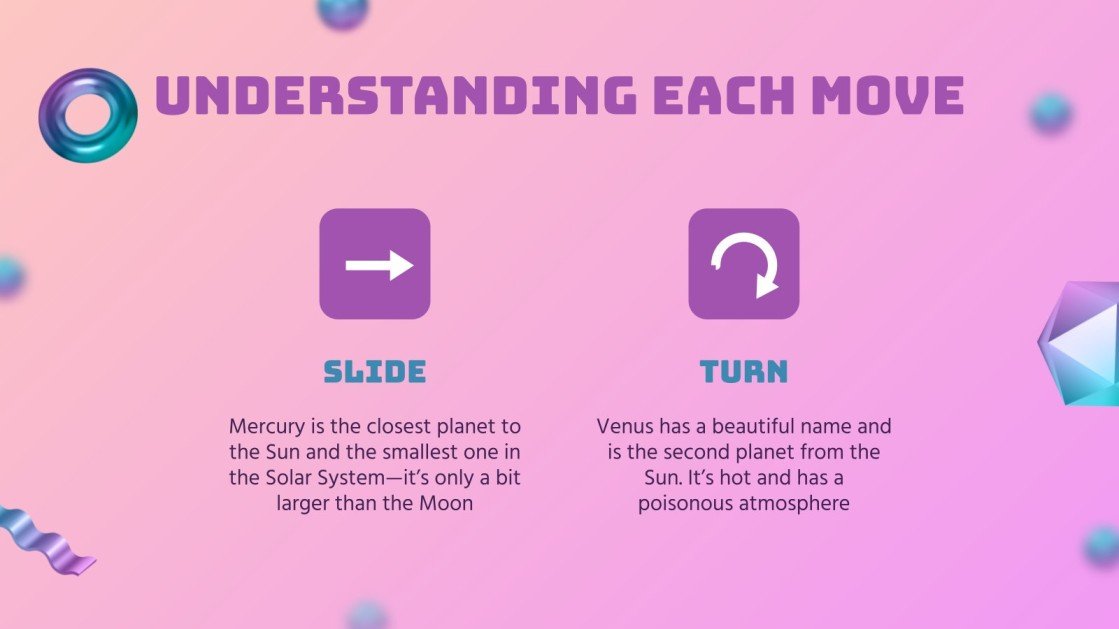 UNDERSTANDING EACH MOVE

SLIDE

Mercury is the closest planet to the Sun and the smallest one in the Solar System—it's only a bit larger than the Moon

TURN

Venus has a beautiful name and is the second planet from the Sun. It's hot and has a poisonous atmosphere